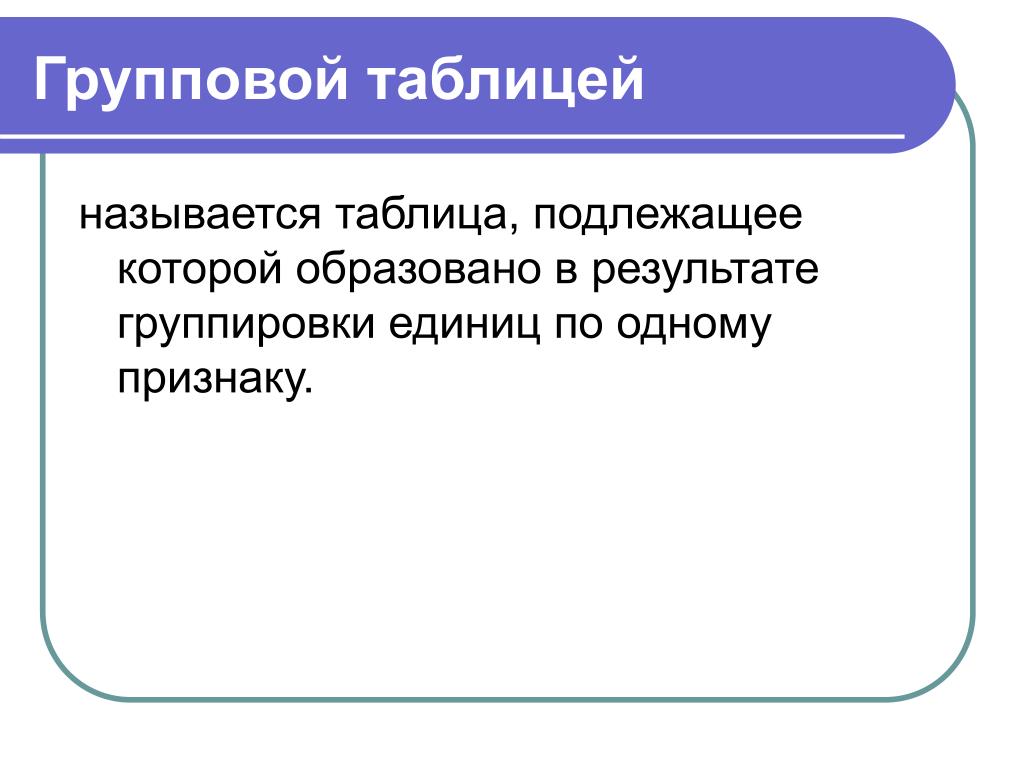 Групповой таблицей

называется таблица, подлежащее которой образовано в результате группировки единиц по одному признаку.